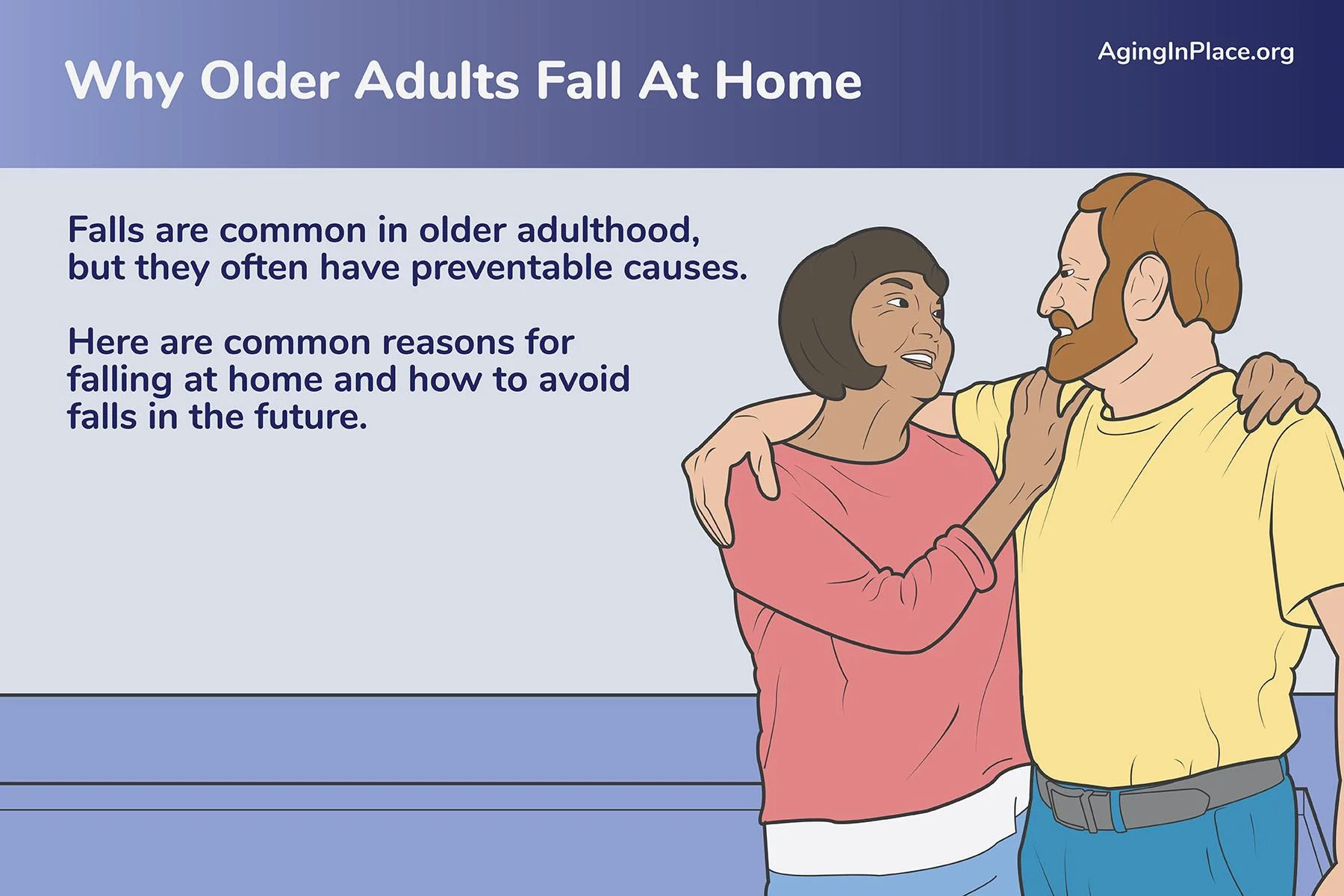 Why Older Adults Fall At Home

AgingInPlace.org

Falls are common in older adulthood, but they often have preventable causes.

Here are common reasons for falling at home and how to avoid falls in the future.